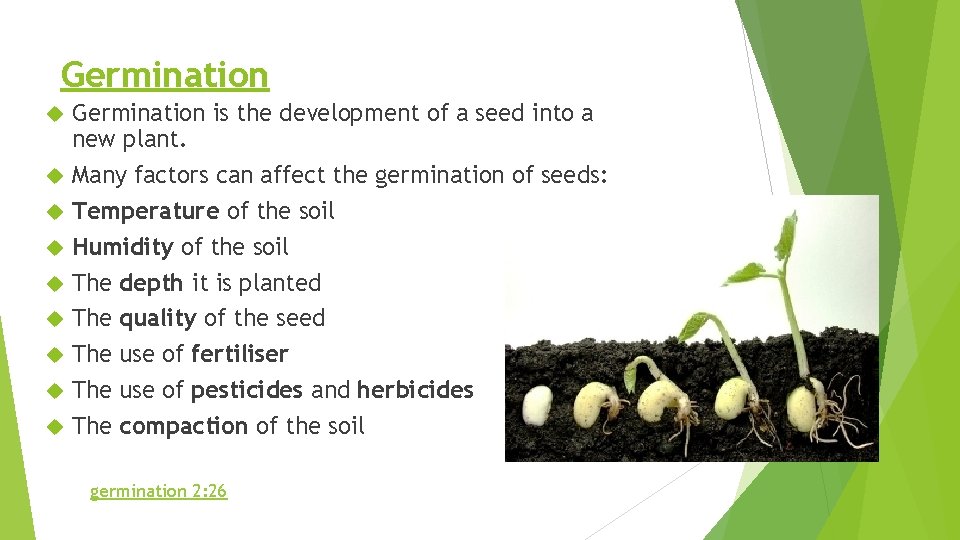 Germination

Germination is the development of a seed into a new plant.

Many factors can affect the germination of seeds:

Temperature of the soil

Humidity of the soil

The depth it is planted

The quality of the seed

The use of fertiliser

The use of pesticides and herbicides

The compaction of the soil

germination 2:26